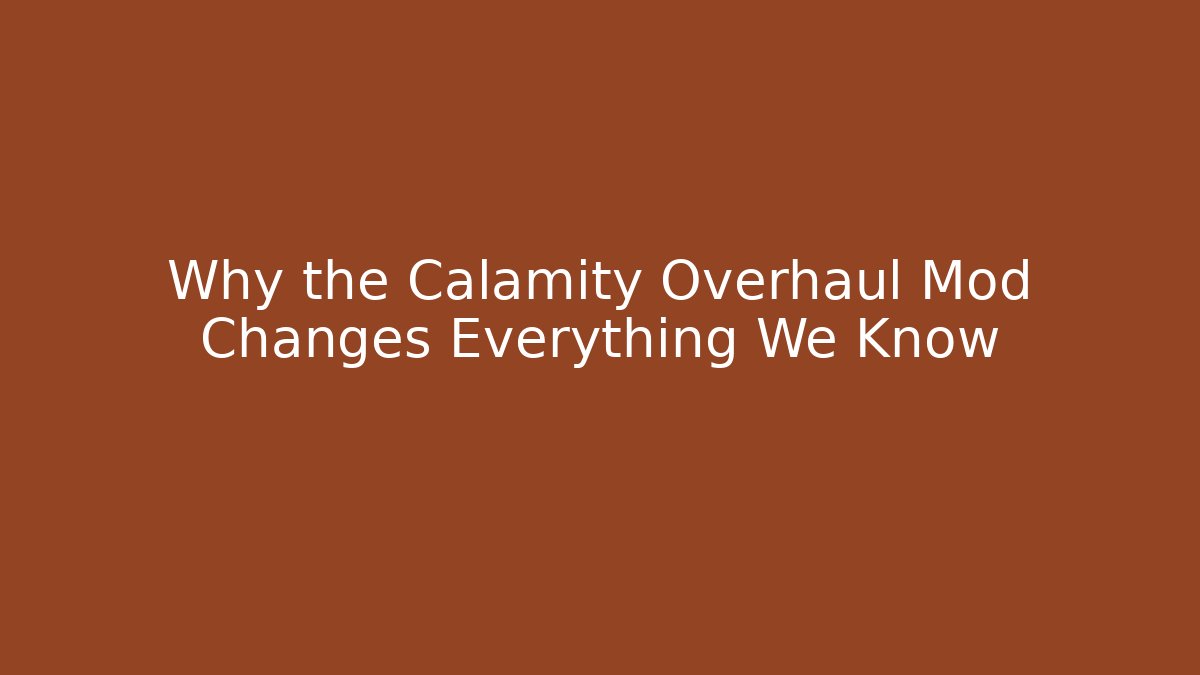 Why the Calamity Overhaul Mod Changes Everything We Know